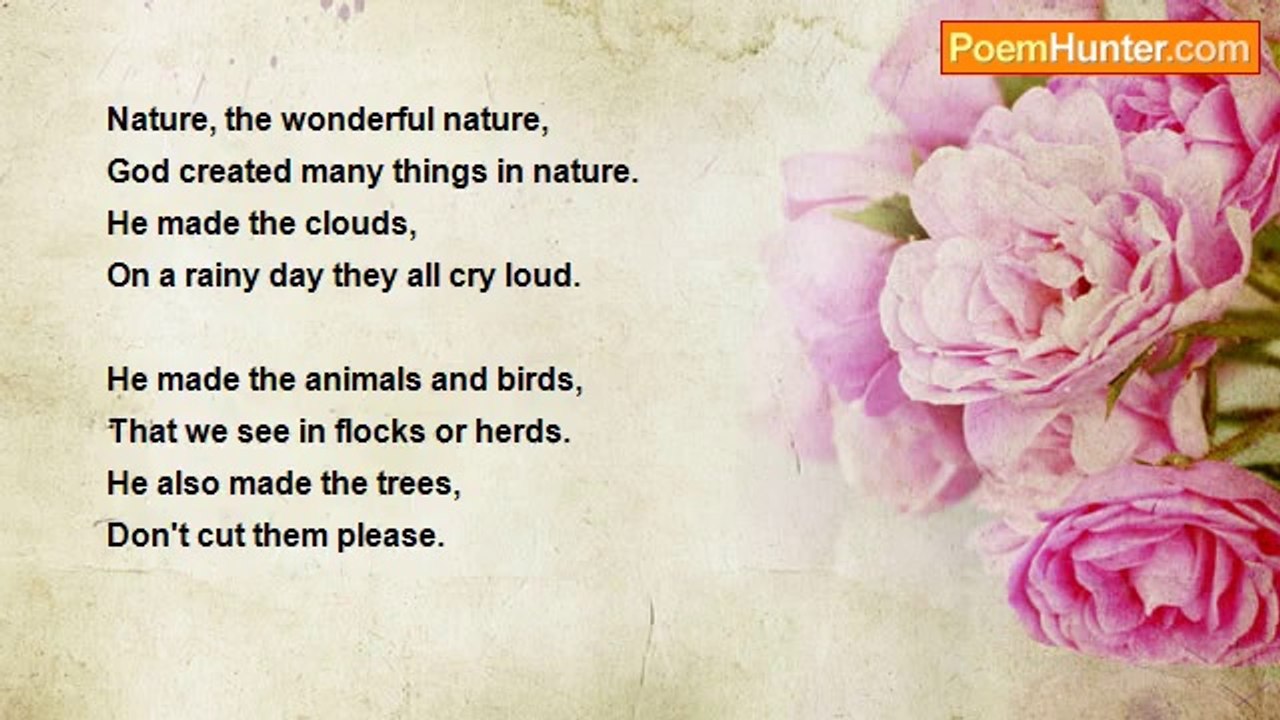 PoemHunter.com

Nature, the wonderful nature,
God created many things in nature.
He made the clouds,
On a rainy day they all cry loud.

He made the animals and birds,
That we see in flocks or herds.
He also made the trees,
Don't cut them please.